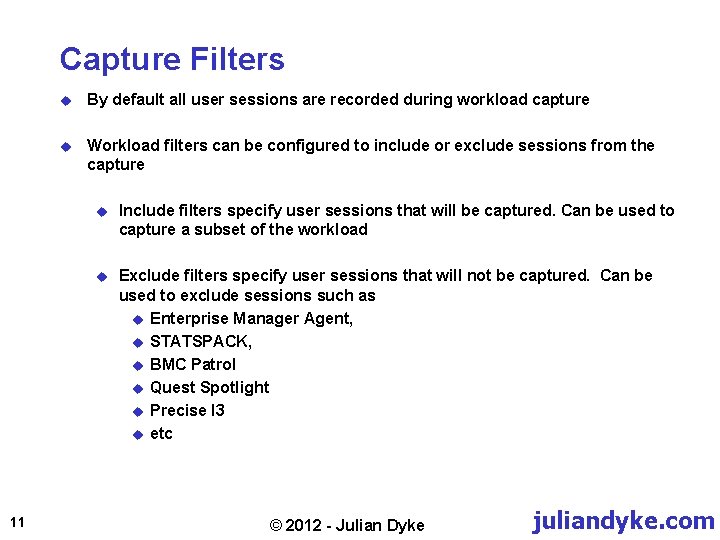 Capture Filters

By default all user sessions are recorded during workload capture

Workload filters can be configured to include or exclude sessions from the capture

Include filters specify user sessions that will be captured. Can be used to capture a subset of the workload

Exclude filters specify user sessions that will not be captured. Can be used to exclude sessions such as

Enterprise Manager Agent,

STATSPACK,

BMC Patrol

Quest Spotlight

Precise I3

etc

11

© 2012 - Julian Dyke

juliandyke.com